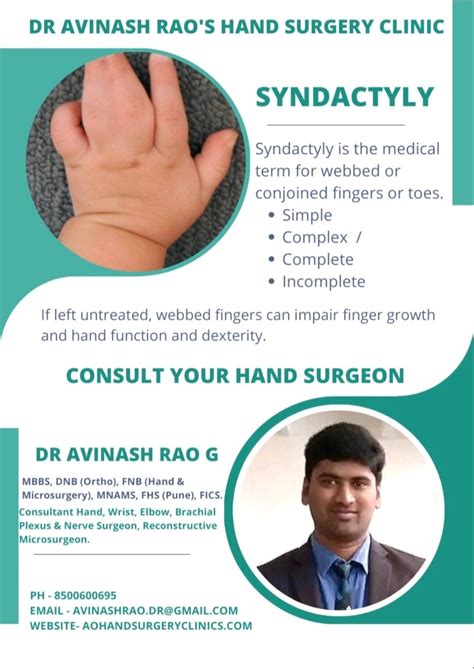 DR AVINASH RAO'S HAND SURGERY CLINIC

SYNDACTYLY

Syndactyly is the medical term for webbed or conjoined fingers or toes.
• Simple
• Complex /
• Complete
• Incomplete

If left untreated, webbed fingers can impair finger growth and hand function and dexterity.

CONSULT YOUR HAND SURGEON

DR AVINASH RAO G

MBBS, DNB (Ortho), FNB (Hand & Microsurgery), MNAMS, FHS (Pune), FICS.
Consultant Hand, Wrist, Elbow, Brachial Plexus & Nerve Surgeon, Reconstructive Microsurgeon.

PH - 8500600695
EMAIL - AVINASHRAO.DR@GMAIL.COM
WEBSITE- AOHANDSURGERYCLINICS.COM